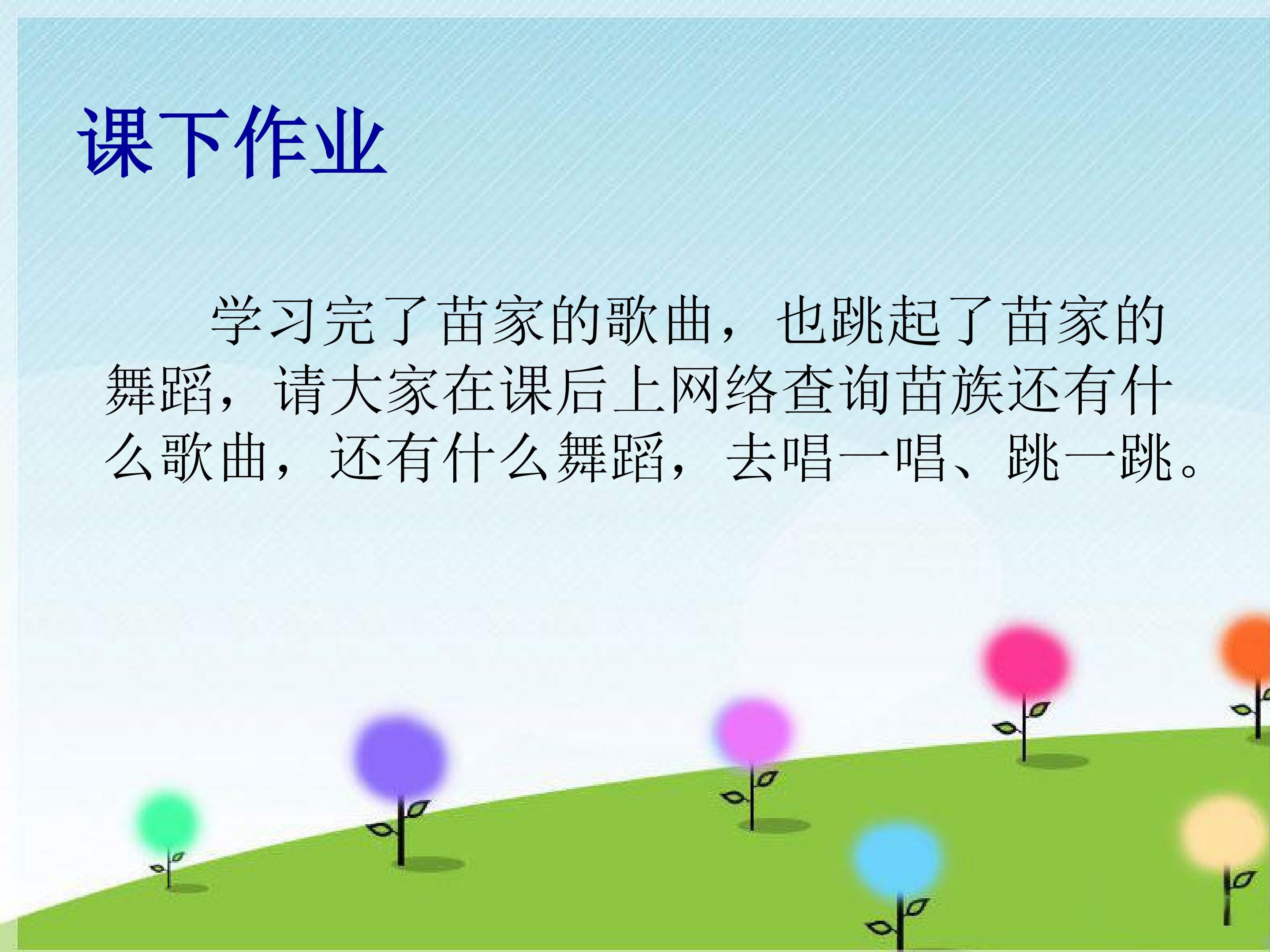 课下作业

学习完了苗家的歌曲，也跳起了苗家的舞蹈，请大家在课后上网络查询苗族还有什么歌曲，还有什么舞蹈，去唱一唱、跳一跳。